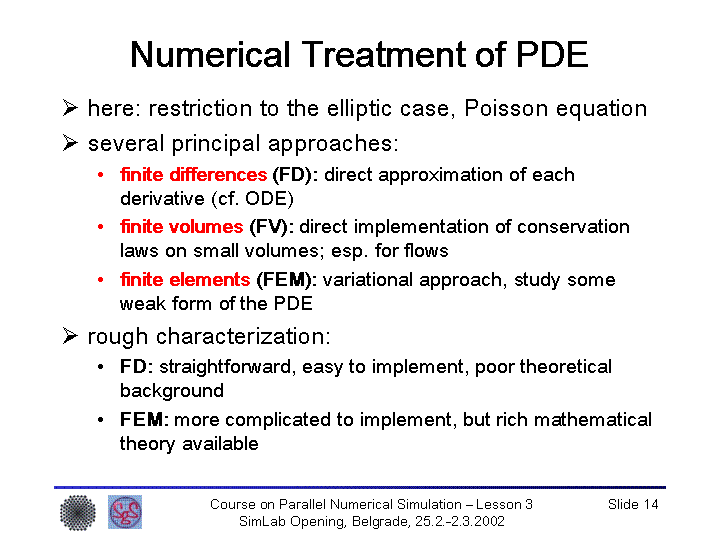 Numerical Treatment of PDE

➢ here: restriction to the elliptic case, Poisson equation

➢ several principal approaches:

• finite differences (FD): direct approximation of each derivative (cf. ODE)

• finite volumes (FV): direct implementation of conservation laws on small volumes; esp. for flows

• finite elements (FEM): variational approach, study some weak form of the PDE

➢ rough characterization:

• FD: straightforward, easy to implement, poor theoretical background

• FEM: more complicated to implement, but rich mathematical theory available

Course on Parallel Numerical Simulation – Lesson 3
SimLab Opening, Belgrade, 25.2.-2.3.2002

Slide 14